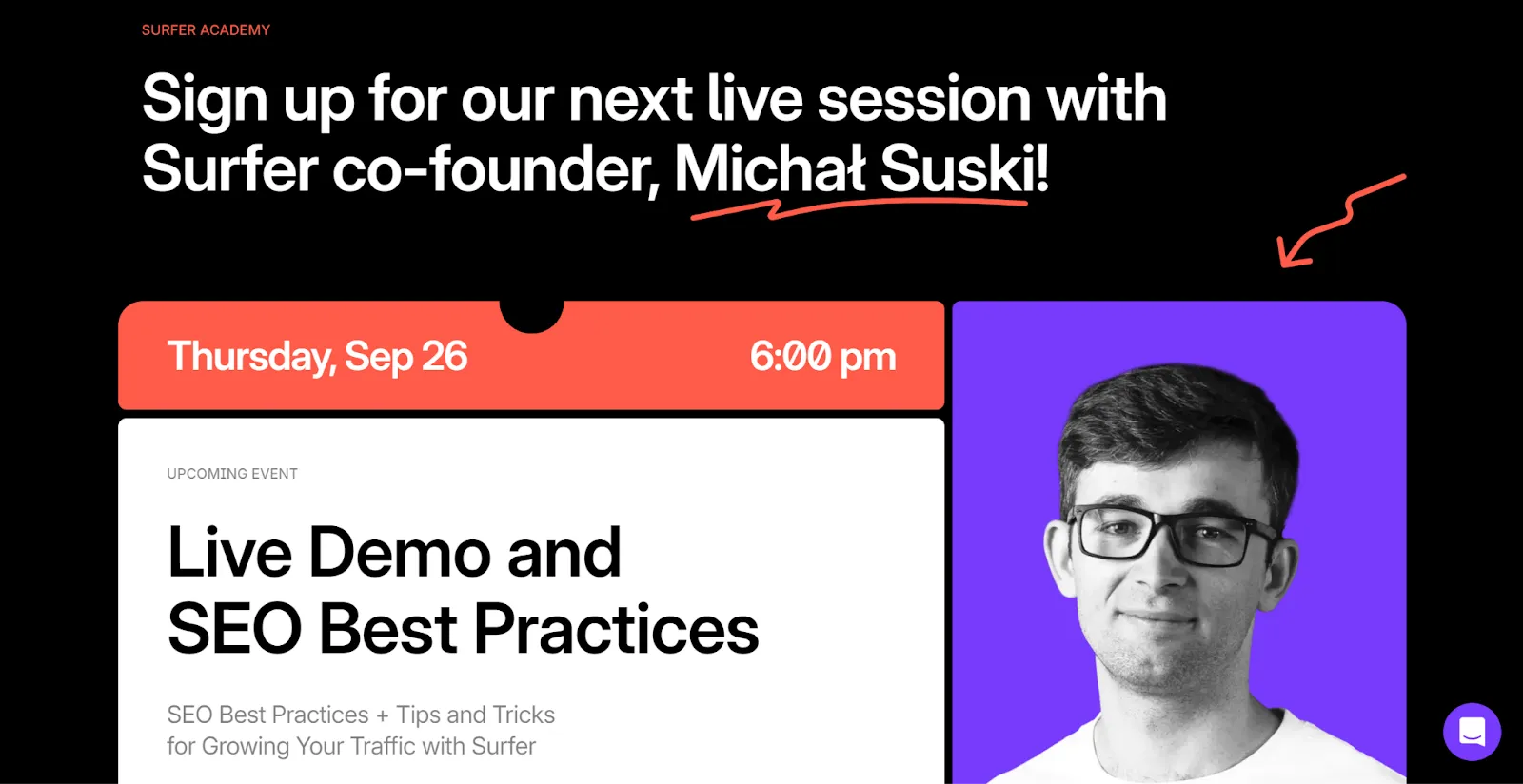 SURFER ACADEMY

Sign up for our next live session with Surfer co-founder, Michał Suski!

Thursday, Sep 26

6:00 pm

UPCOMING EVENT

Live Demo and SEO Best Practices

SEO Best Practices + Tips and Tricks for Growing Your Traffic with Surfer